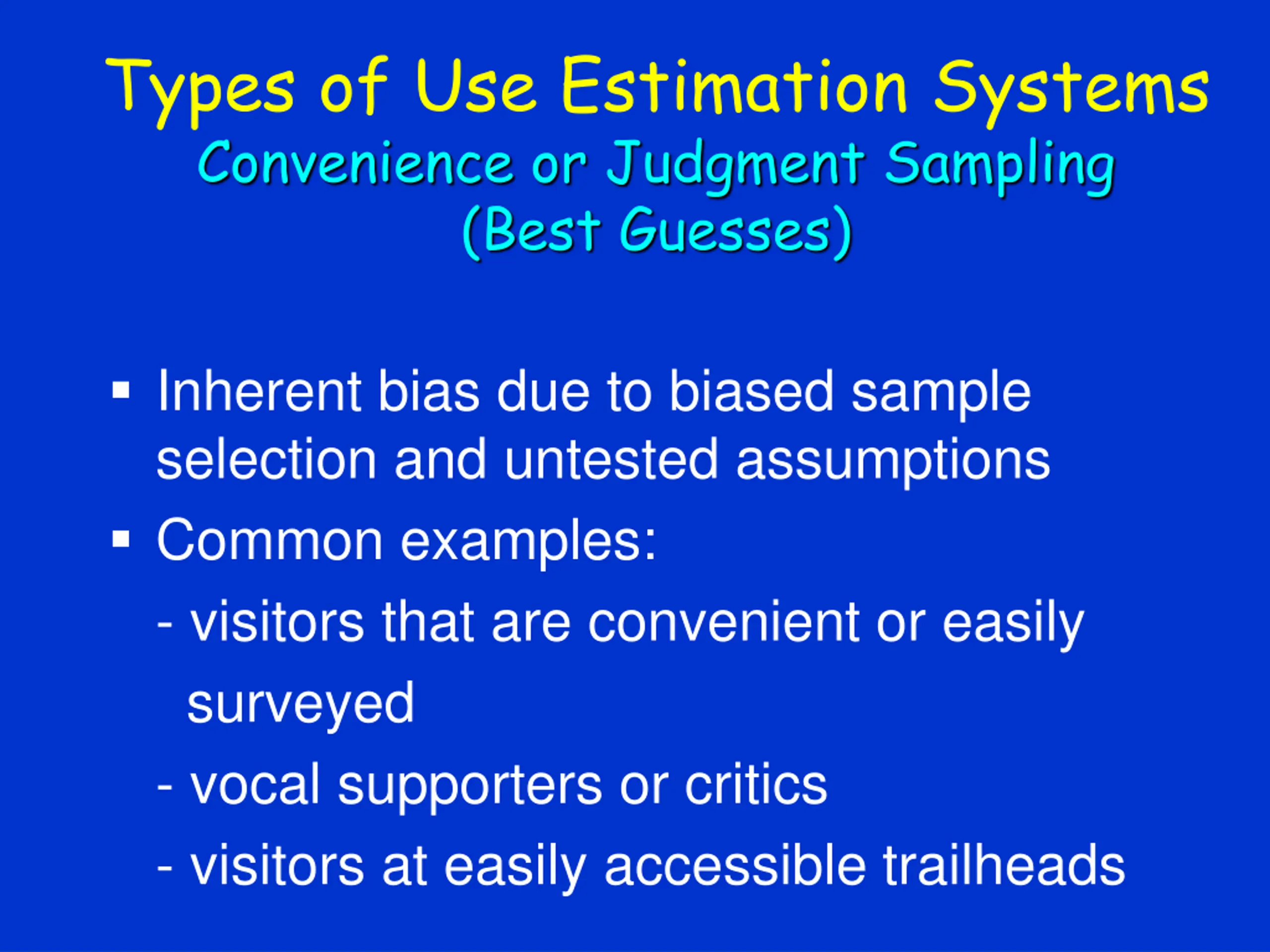 Types of Use Estimation Systems
Convenience or Judgment Sampling
(Best Guesses)

▪ Inherent bias due to biased sample selection and untested assumptions
▪ Common examples:
- visitors that are convenient or easily surveyed
- vocal supporters or critics
- visitors at easily accessible trailheads